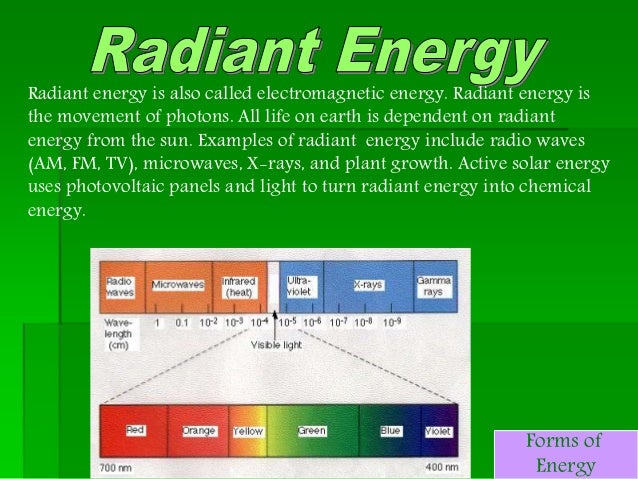 Radiant Energy

Radiant energy is also called electromagnetic energy. Radiant energy is the movement of photons. All life on earth is dependent on radiant energy from the sun. Examples of radiant energy include radio waves (AM, FM, TV), microwaves, X-rays, and plant growth. Active solar energy uses photovoltaic panels and light to turn radiant energy into chemical energy.

Radio waves
Microwaves
Infrared (heat)
Ultra-violet
X-rays
Gamma rays

Wave-length (cm)
1
0.1
$10^{-2}$
$10^{-3}$
$10^{-4}$
$10^{-5}$
$10^{-6}$
$10^{-7}$
$10^{-8}$
$10^{-9}$

Visible light

Red
Orange
Yellow
Green
Blue
Violet

700 nm
400 nm

Forms of Energy